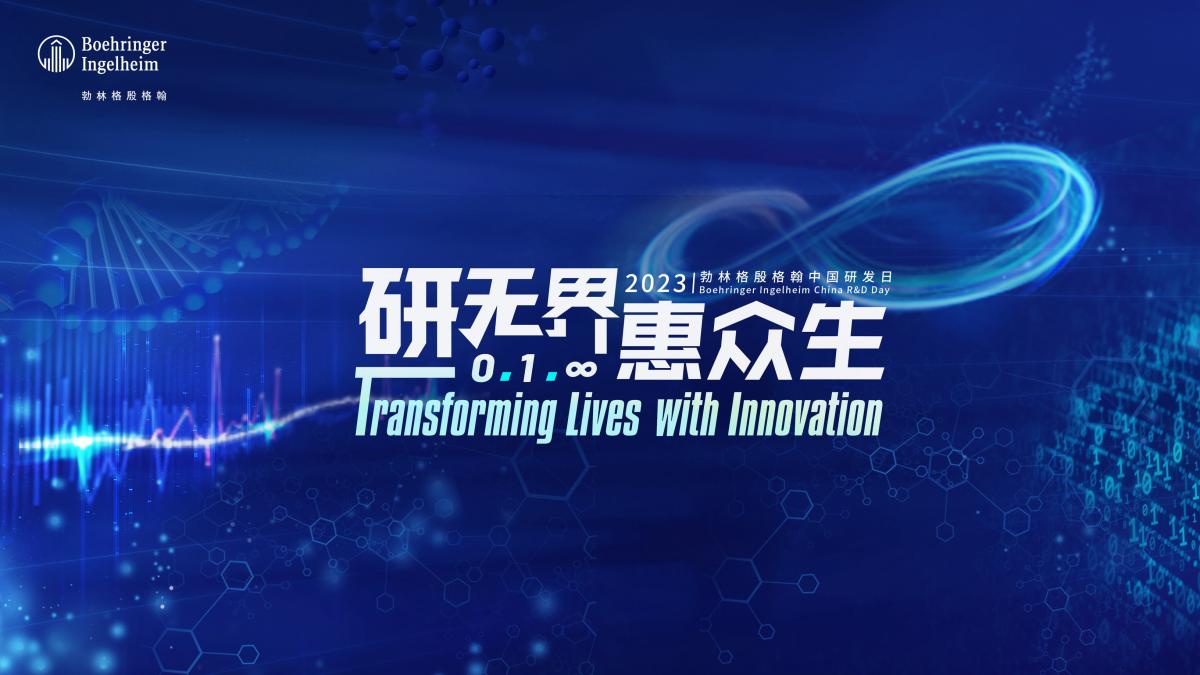 Boehringer Ingelheim
勃林格殷格翰

2023 | 勃林格殷格翰中国研发日
Boehringer Ingelheim China R&D Day

研无界 惠众生
0.1.∞
Transforming Lives with Innovation